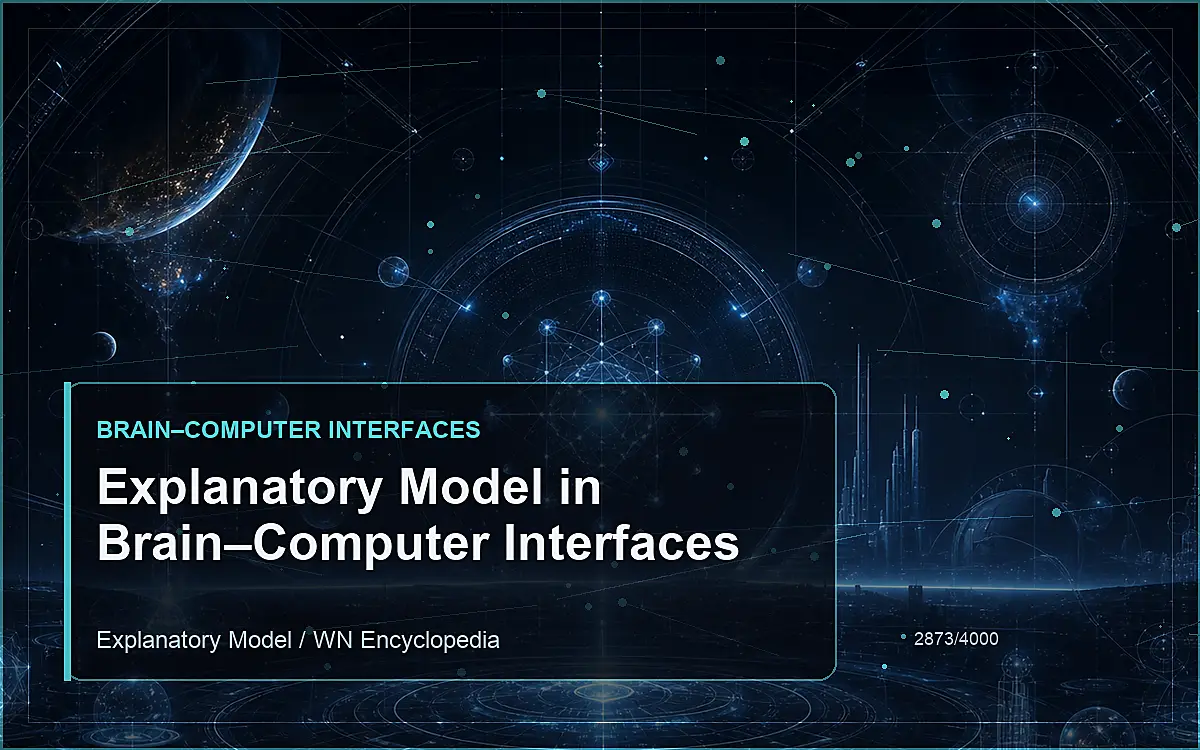 BRAIN–COMPUTER INTERFACES

Explanatory Model in Brain–Computer Interfaces

Explanatory Model / WN Encyclopedia

2873/4000